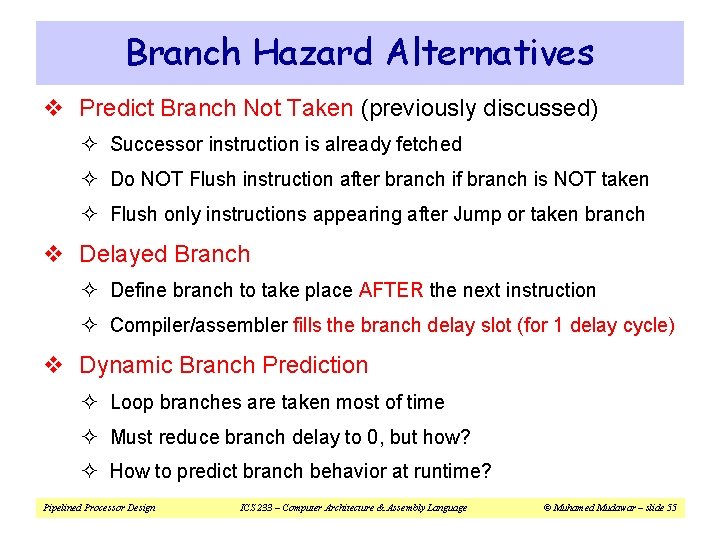 Branch Hazard Alternatives

❖ Predict Branch Not Taken (previously discussed)

✧ Successor instruction is already fetched

✧ Do NOT Flush instruction after branch if branch is NOT taken

✧ Flush only instructions appearing after Jump or taken branch

❖ Delayed Branch

✧ Define branch to take place AFTER the next instruction

✧ Compiler/assembler fills the branch delay slot (for 1 delay cycle)

❖ Dynamic Branch Prediction

✧ Loop branches are taken most of time

✧ Must reduce branch delay to 0, but how?

✧ How to predict branch behavior at runtime?

Pipelined Processor Design ICS 233 – Computer Architecture & Assembly Language © Muhamed Mudawar – slide 55